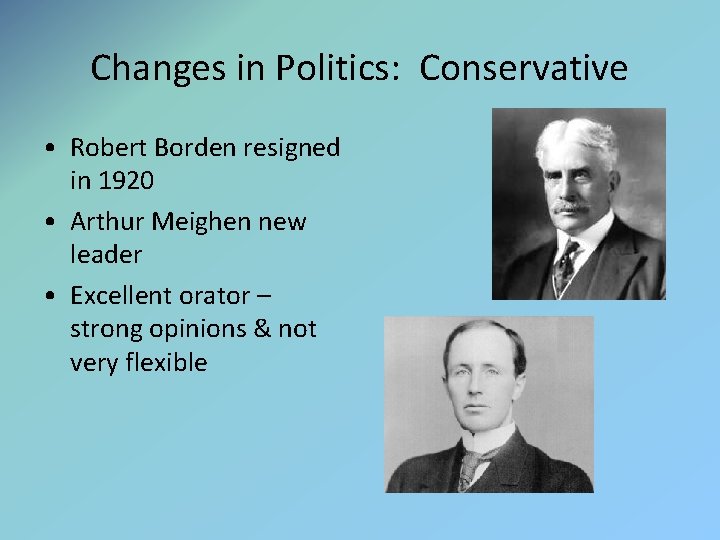 Changes in Politics: Conservative

• Robert Borden resigned in 1920
• Arthur Meighen new leader
• Excellent orator – strong opinions & not very flexible